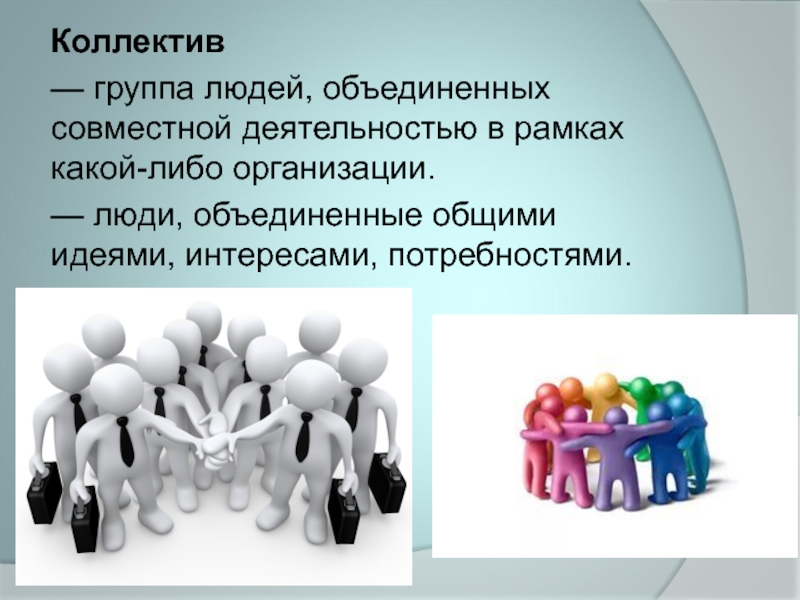 Коллектив

— группа людей, объединенных совместной деятельностью в рамках какой-либо организации.

— люди, объединенные общими идеями, интересами, потребностями.